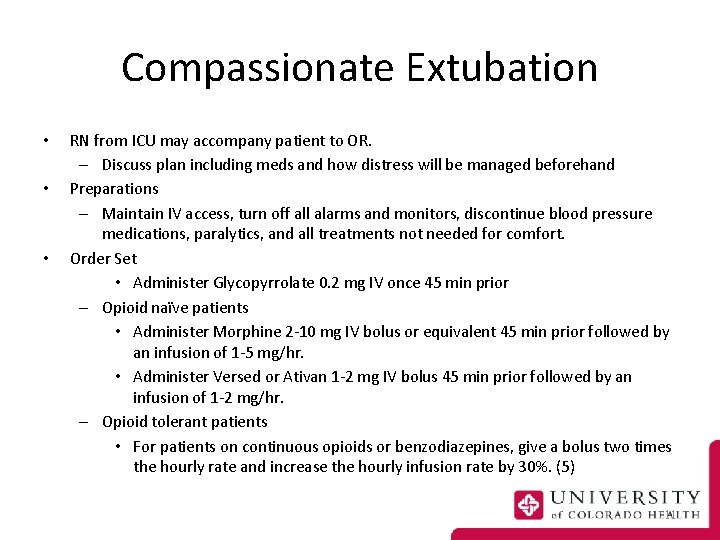 Compassionate Extubation

• RN from ICU may accompany patient to OR.
  – Discuss plan including meds and how distress will be managed beforehand
• Preparations
  – Maintain IV access, turn off all alarms and monitors, discontinue blood pressure medications, paralytics, and all treatments not needed for comfort.
• Order Set
    • Administer Glycopyrrolate 0.2 mg IV once 45 min prior
  – Opioid naïve patients
    • Administer Morphine 2-10 mg IV bolus or equivalent 45 min prior followed by an infusion of 1-5 mg/hr.
    • Administer Versed or Ativan 1-2 mg IV bolus 45 min prior followed by an infusion of 1-2 mg/hr.
  – Opioid tolerant patients
    • For patients on continuous opioids or benzodiazepines, give a bolus two times the hourly rate and increase the hourly infusion rate by 30%. (5)

UNIVERSITY of COLORADO HEALTH